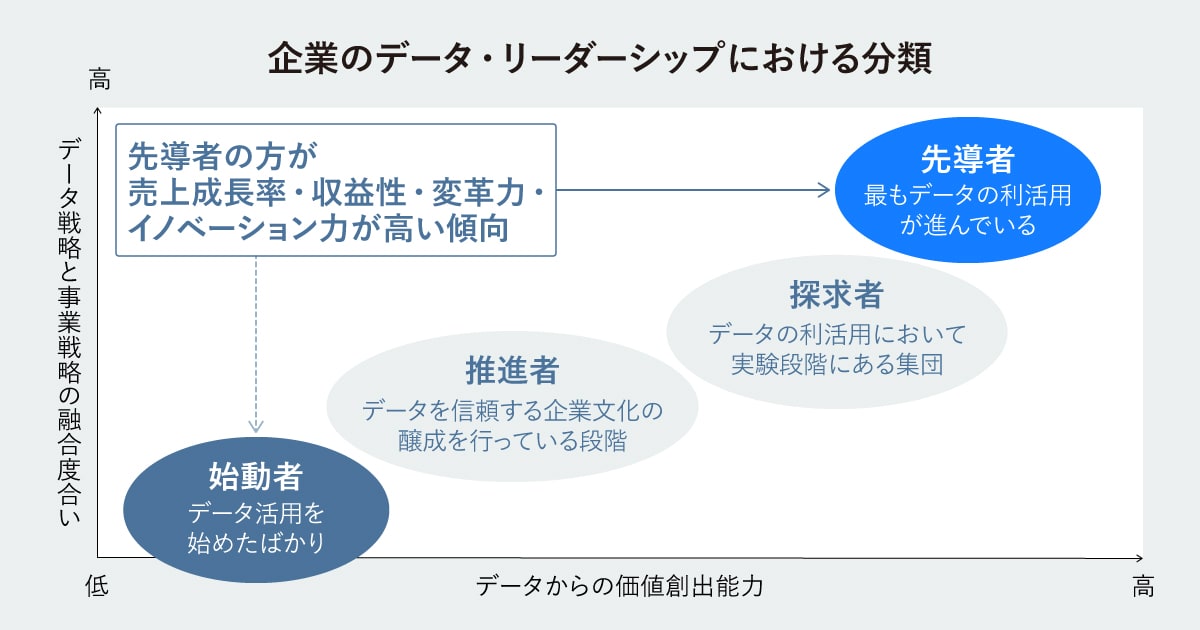 企業のデータ・リーダーシップにおける分類

高

データ戦略と事業戦略の融合度合い

先導者の方が
売上成長率・収益性・変革力・
イノベーション力が高い傾向

先導者
最もデータの利活用
が進んでいる

探求者
データの利活用において
実験段階にある集団

推進者
データを信頼する企業文化の
醸成を行っている段階

始動者
データ活用を
始めたばかり

低

データからの価値創出能力

高